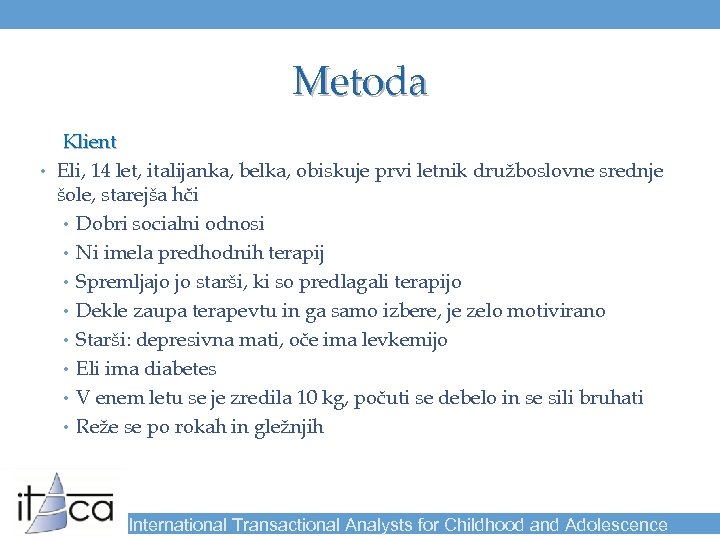 Metoda

Klient

• Eli, 14 let, italijanka, belka, obiskuje prvi letnik družboslovne srednje šole, starejša hči

• Dobri socialni odnosi
• Ni imela predhodnih terapij
• Spremljajo jo starši, ki so predlagali terapijo
• Dekle zaupa terapevtu in ga samo izbere, je zelo motivirano
• Starši: depresivna mati, oče ima levkemijo
• Eli ima diabetes
• V enem letu se je zredila 10 kg, počuti se debelo in se sili bruhati
• Reže se po rokah in gležnjih

itaca

International Transactional Analysts for Childhood and Adolescence